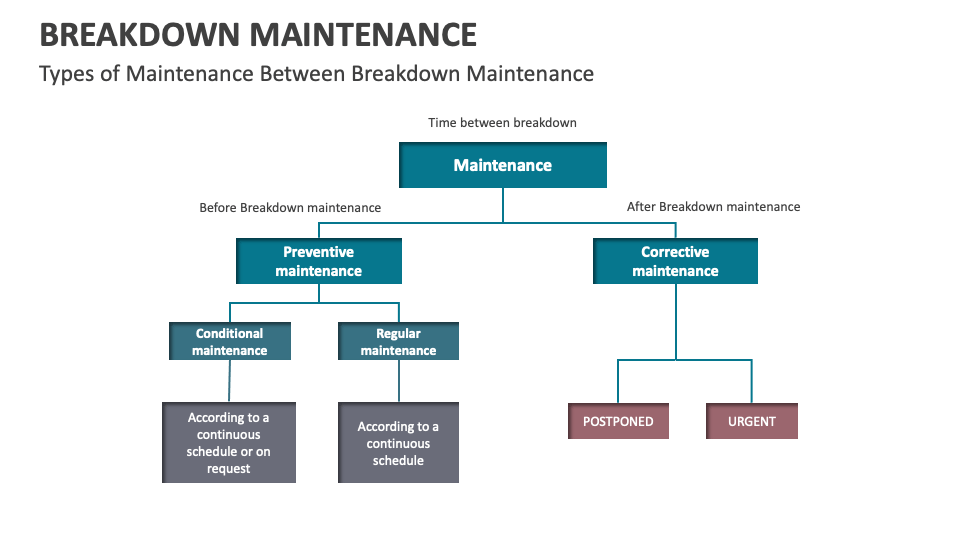 BREAKDOWN MAINTENANCE

Types of Maintenance Between Breakdown Maintenance

Time between breakdown

Maintenance

Before Breakdown maintenance

After Breakdown maintenance

Preventive maintenance

Corrective maintenance

Conditional maintenance

Regular maintenance

According to a continuous schedule or on request

According to a continuous schedule

POSTPONED

URGENT